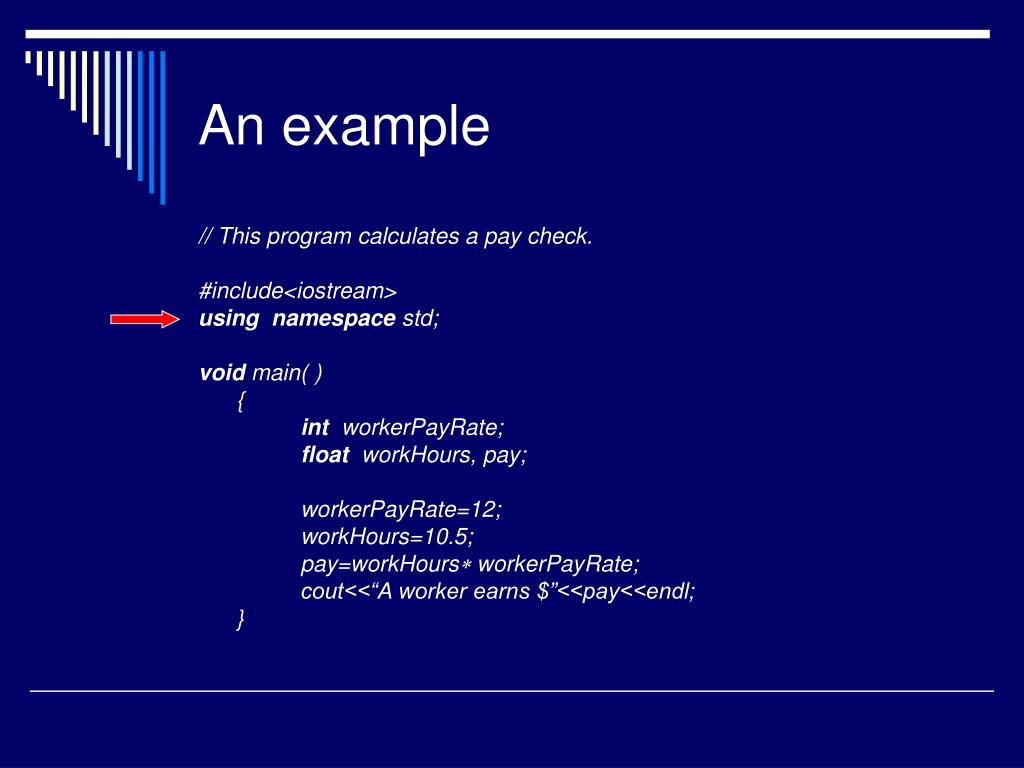 An example

// This program calculates a pay check.

#include<iostream>
using namespace std;

void main( )
{
int workerPayRate;
float workHours, pay;

workerPayRate=12;
workHours=10.5;
pay=workHours* workerPayRate;
cout<<“A worker earns $”<<pay<<endl;
}